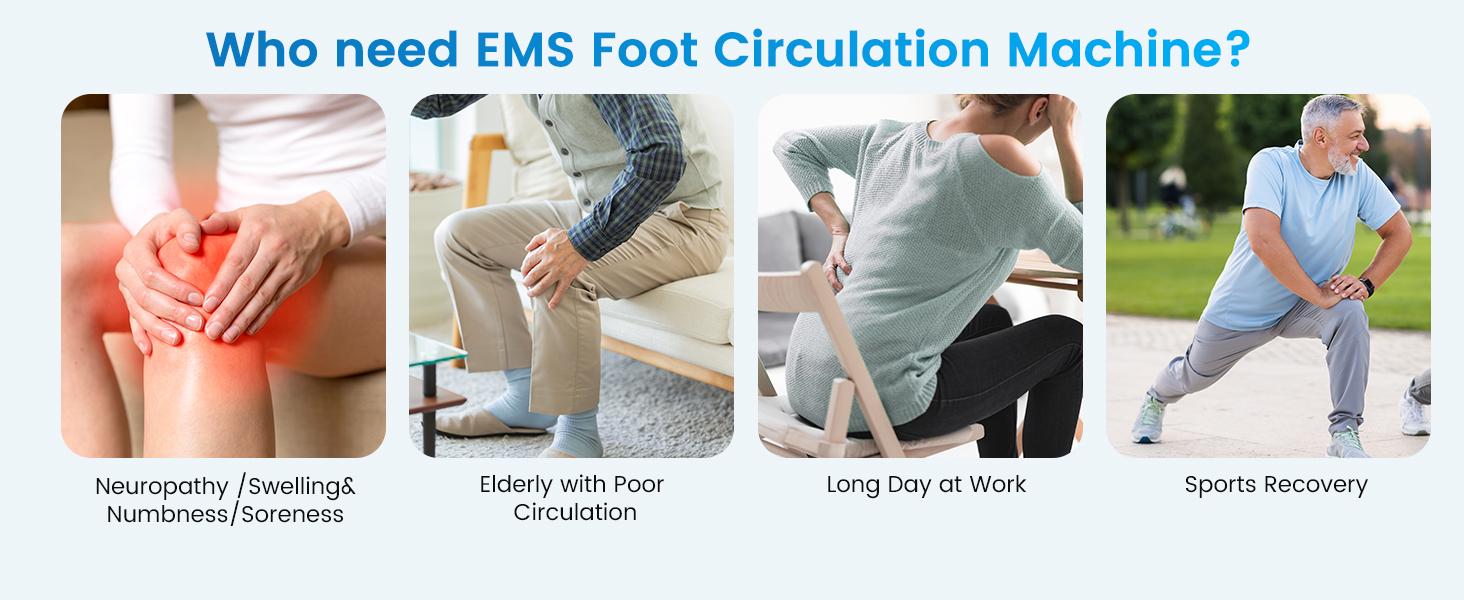 Who need EMS Foot Circulation Machine?

Neuropathy /Swelling& Numbness/Soreness

Elderly with Poor Circulation

Long Day at Work

Sports Recovery